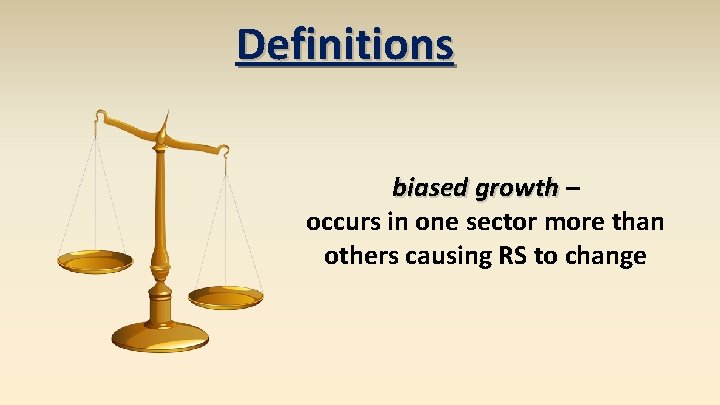 Definitions

biased growth –
occurs in one sector more than others causing RS to change